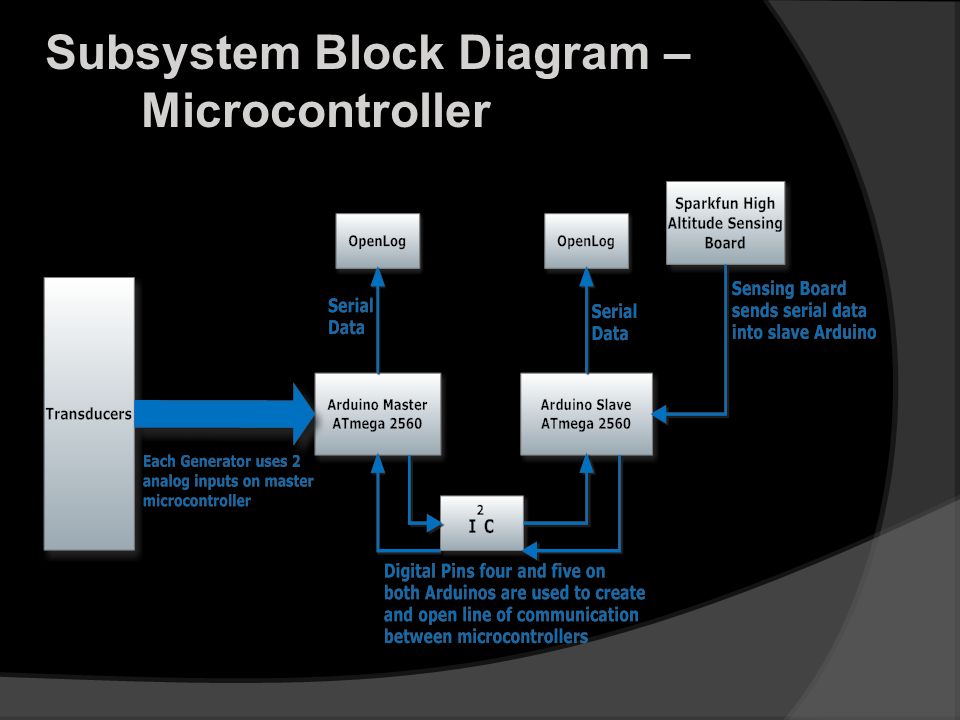 Subsystem Block Diagram – Microcontroller

OpenLog

OpenLog

Sparkfun High Altitude Sensing Board

Serial Data

Serial Data

Sensing Board sends serial data into slave Arduino

Transducers

Arduino Master ATmega 2560

Arduino Slave ATmega 2560

Each Generator uses 2 analog inputs on master microcontroller

$I^2C$

Digital Pins four and five on both Arduinos are used to create and open line of communication between microcontrollers